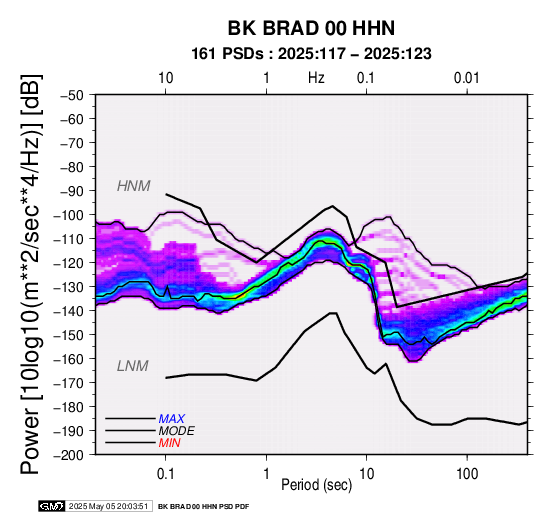 BK BRAD 00 HHN

161 PSDs : 2025:117 – 2025:123

10 1 Hz 0.1 0.01

Power [10log10(m**2/sec**4/Hz)] [dB]

−50
−60
−70
−80
−90
−100
−110
−120
−130
−140
−150
−160
−170
−180
−190
−200

HNM

LNM

MAX
MODE
MIN

0.1 1 10 100

Period (sec)

GMT 2025 May 05 20:03:51 BK BRAD 00 HHN PSD PDF